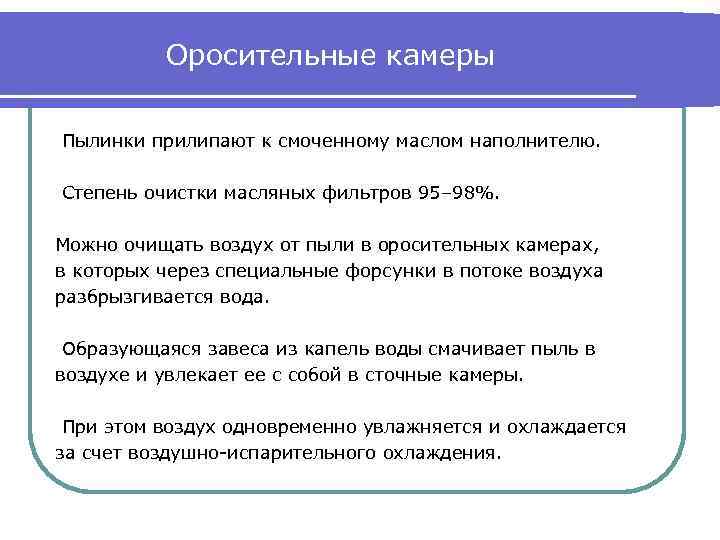 Оросительные камеры

Пылинки прилипают к смоченному маслом наполнителю.

Степень очистки масляных фильтров 95–98%.

Можно очищать воздух от пыли в оросительных камерах, в которых через специальные форсунки в потоке воздуха разбрызгивается вода.

Образующаяся завеса из капель воды смачивает пыль в воздухе и увлекает ее с собой в сточные камеры.

При этом воздух одновременно увлажняется и охлаждается за счет воздушно-испарительного охлаждения.